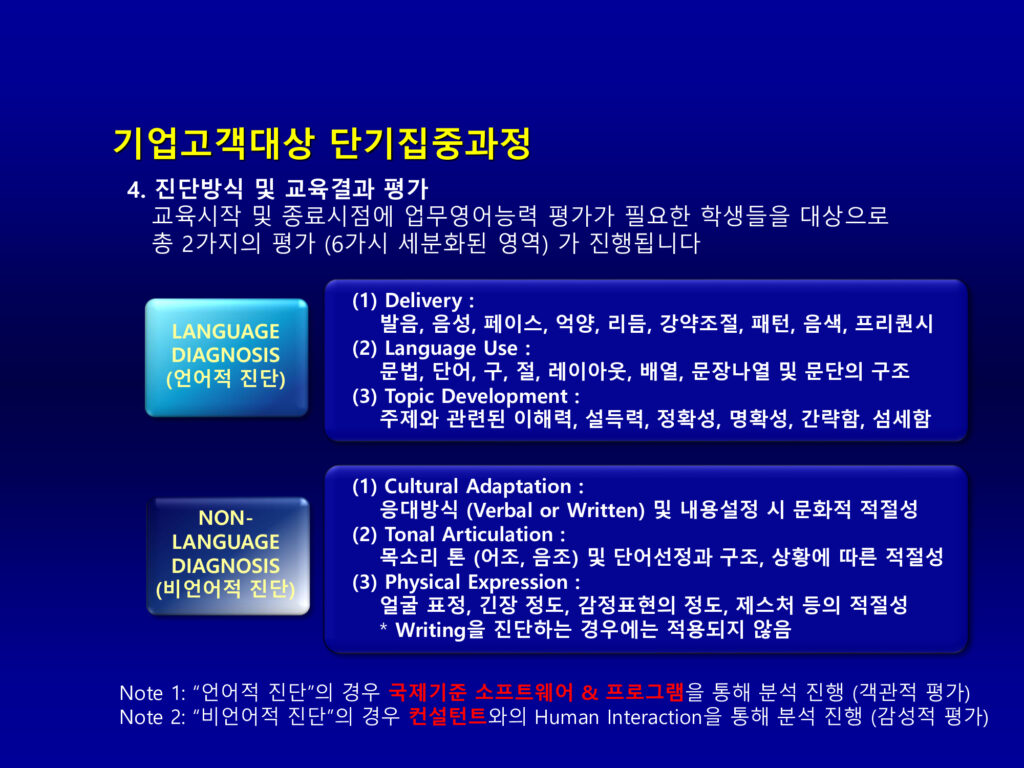 기업고객대상 단기집중과정

4. 진단방식 및 교육결과 평가
교육시작 및 종료시점에 업무영어능력 평가가 필요한 학생들을 대상으로 총 2가지의 평가 (6가시 세분화된 영역) 가 진행됩니다

LANGUAGE DIAGNOSIS (언어적 진단)

(1) Delivery :
발음, 음성, 페이스, 억양, 리듬, 강약조절, 패턴, 음색, 프리퀀시
(2) Language Use :
문법, 단어, 구, 절, 레이아웃, 배열, 문장나열 및 문단의 구조
(3) Topic Development :
주제와 관련된 이해력, 설득력, 정확성, 명확성, 간략함, 섬세함

NON-LANGUAGE DIAGNOSIS (비언어적 진단)

(1) Cultural Adaptation :
응대방식 (Verbal or Written) 및 내용설정 시 문화적 적절성
(2) Tonal Articulation :
목소리 톤 (어조, 음조) 및 단어선정과 구조, 상황에 따른 적절성
(3) Physical Expression :
얼굴 표정, 긴장 정도, 감정표현의 정도, 제스처 등의 적절성
* Writing을 진단하는 경우에는 적용되지 않음

Note 1: "언어적 진단"의 경우 국제기준 소프트웨어 & 프로그램을 통해 분석 진행 (객관적 평가)
Note 2: "비언어적 진단"의 경우 컨설턴트와의 Human Interaction을 통해 분석 진행 (감성적 평가)